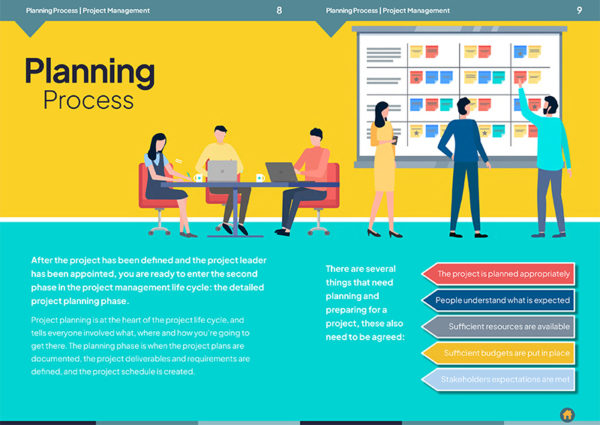 Planning Process | Project Management 8

Planning Process | Project Management 9

Planning
Process

After the project has been defined and the project leader has been appointed, you are ready to enter the second phase in the project management life cycle: the detailed project planning phase.

Project planning is at the heart of the project life cycle, and tells everyone involved what, where and how you're going to get there. The planning phase is when the project plans are documented, the project deliverables and requirements are defined, and the project schedule is created.

There are several things that need planning and preparing for a project, these also need to be agreed:

The project is planned appropriately

People understand what is expected

Sufficient resources are available

Sufficient budgets are put in place

Stakeholders expectations are met